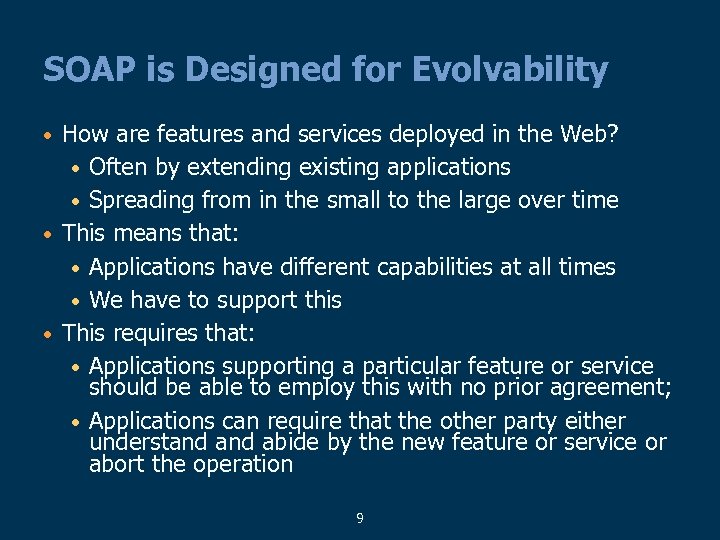 SOAP is Designed for Evolvability

• How are features and services deployed in the Web?
  • Often by extending existing applications
  • Spreading from in the small to the large over time
• This means that:
  • Applications have different capabilities at all times
  • We have to support this
• This requires that:
  • Applications supporting a particular feature or service should be able to employ this with no prior agreement;
  • Applications can require that the other party either understand and abide by the new feature or service or abort the operation

9